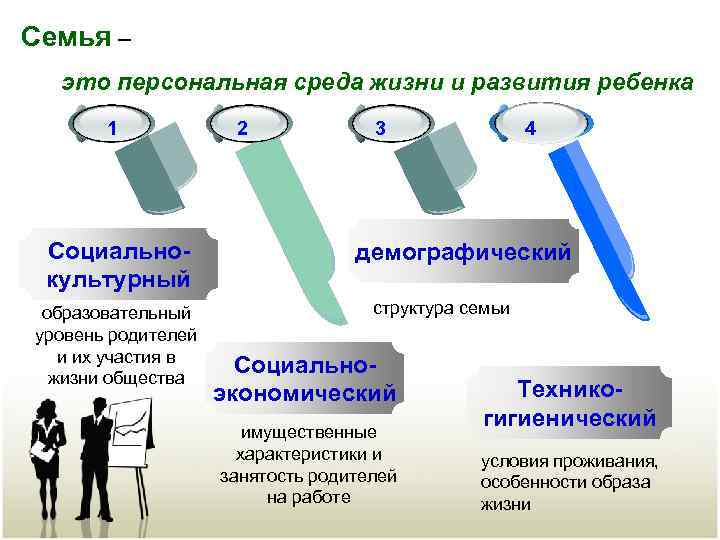 Семья –

это персональная среда жизни и развития ребенка

1

2

3

4

Социально-культурный

образовательный уровень родителей и их участия в жизни общества

Социально-экономический

имущественные характеристики и занятость родителей на работе

демографический

структура семьи

Технико-гигиенический

условия проживания, особенности образа жизни